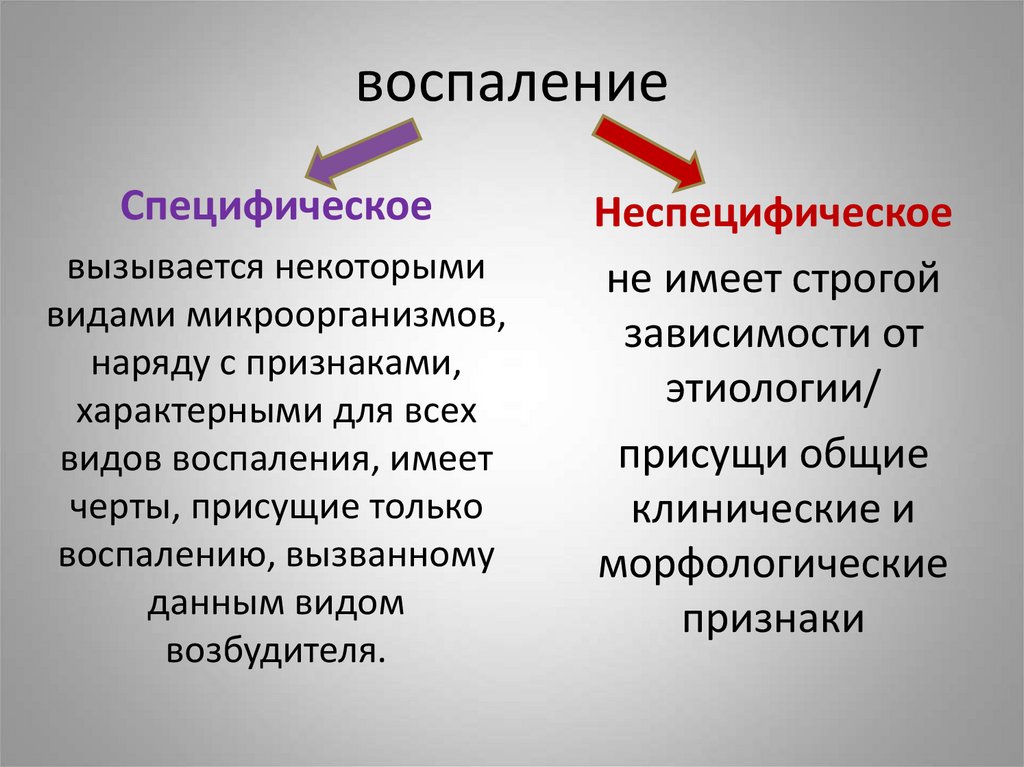 воспаление

Специфическое

вызывается некоторыми видами микроорганизмов, наряду с признаками, характерными для всех видов воспаления, имеет черты, присущие только воспалению, вызванному данным видом возбудителя.

Неспецифическое

не имеет строгой зависимости от этиологии/

присущи общие клинические и морфологические признаки